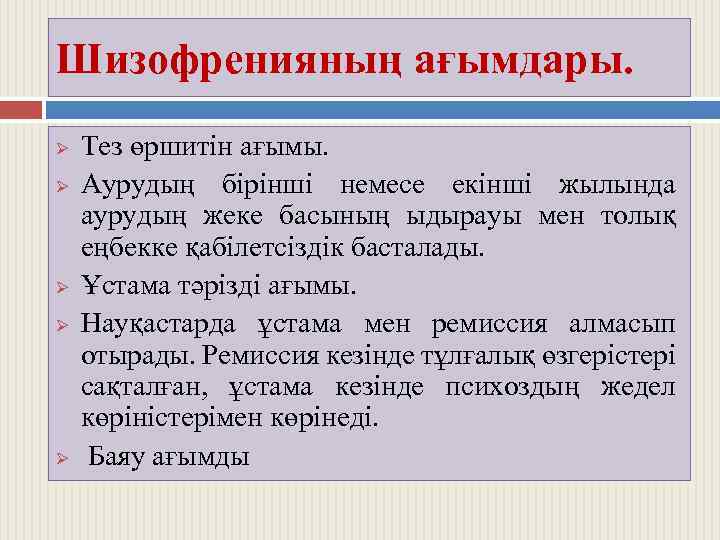 Шизофренияның ағымдары.

➢ Тез өршитін ағымы.

➢ Аурудың бірінші немесе екінші жылында аурудың жеке басының ыдырауы мен толық еңбекке қабілетсіздік басталады.

➢ Ұстама тәрізді ағымы.

➢ Науқастарда ұстама мен ремиссия алмасып отырады. Ремиссия кезінде тұлғалық өзгерістері сақталған, ұстама кезінде психоздың жедел көріністерімен көрінеді.

➢ Баяу ағымды